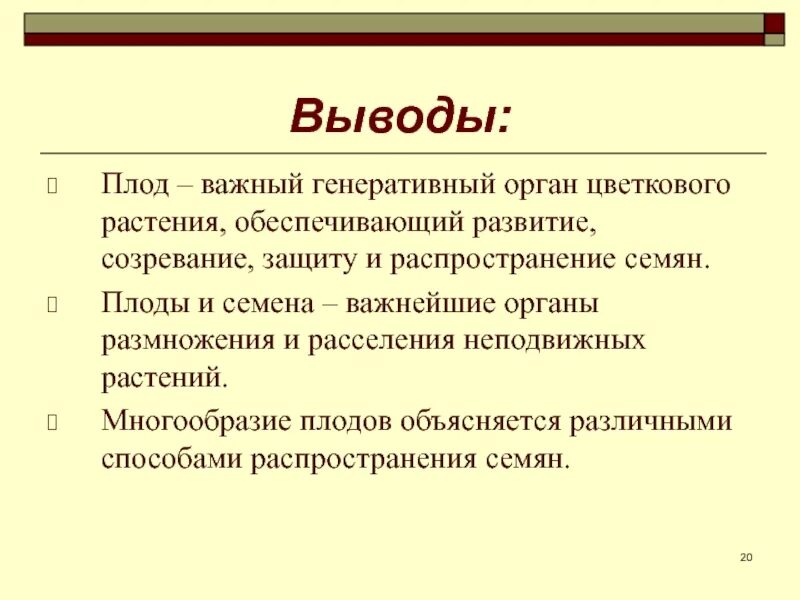 Выводы:

Плод – важный генеративный орган цветкового растения, обеспечивающий развитие, созревание, защиту и распространение семян.

Плоды и семена – важнейшие органы размножения и расселения неподвижных растений.

Многообразие плодов объясняется различными способами распространения семян.

20